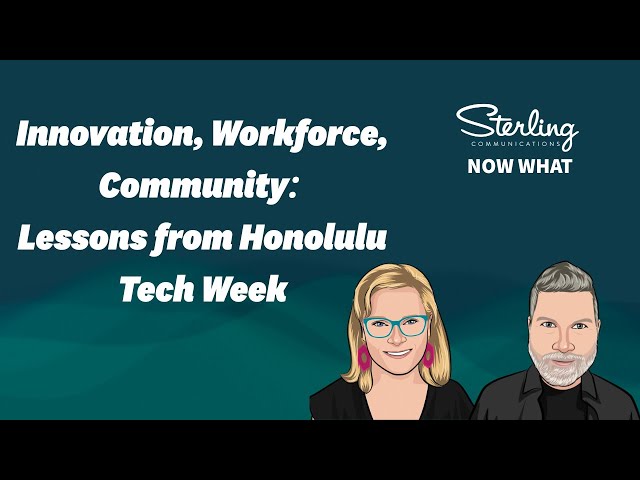 Innovation, Workforce, Community: Lessons from Honolulu Tech Week

Sterling
COMMUNICATIONS
NOW WHAT